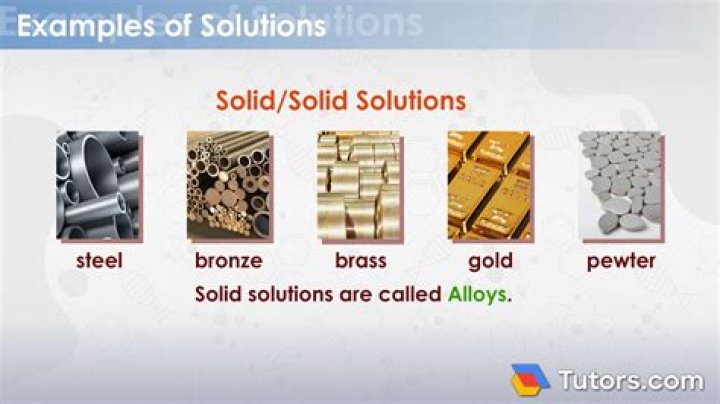 Examples of Solutions

Solid/Solid Solutions

steel

bronze

brass

gold

pewter

Solid solutions are called Alloys.

Tutors.com